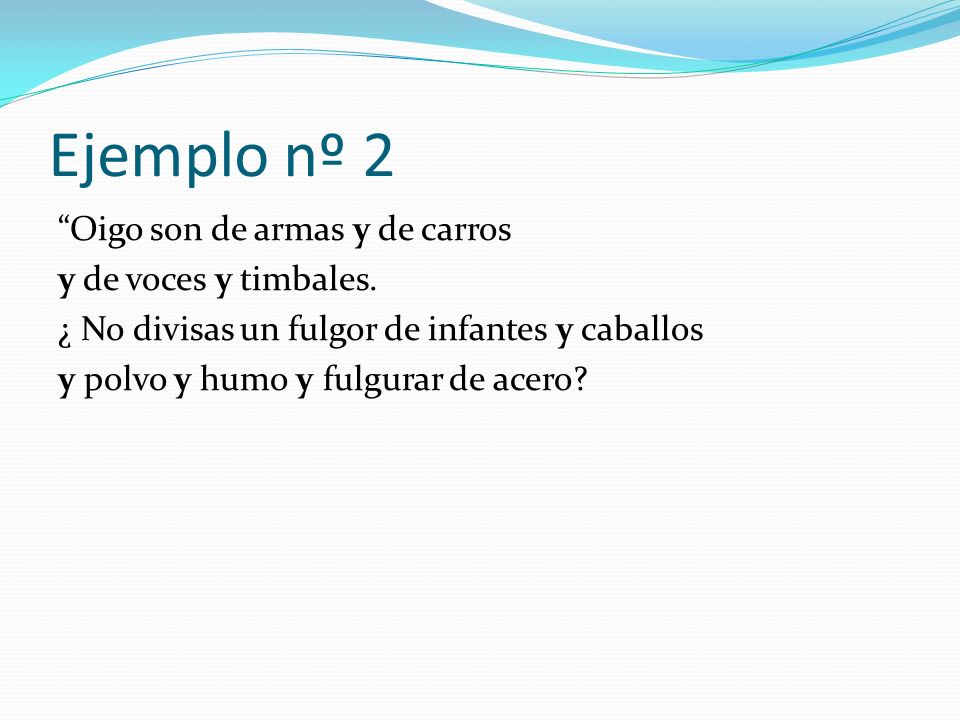 Ejemplo nº 2

“Oigo son de armas y de carros
y de voces y timbales.
¿ No divisas un fulgor de infantes y caballos
y polvo y humo y fulgurar de acero?